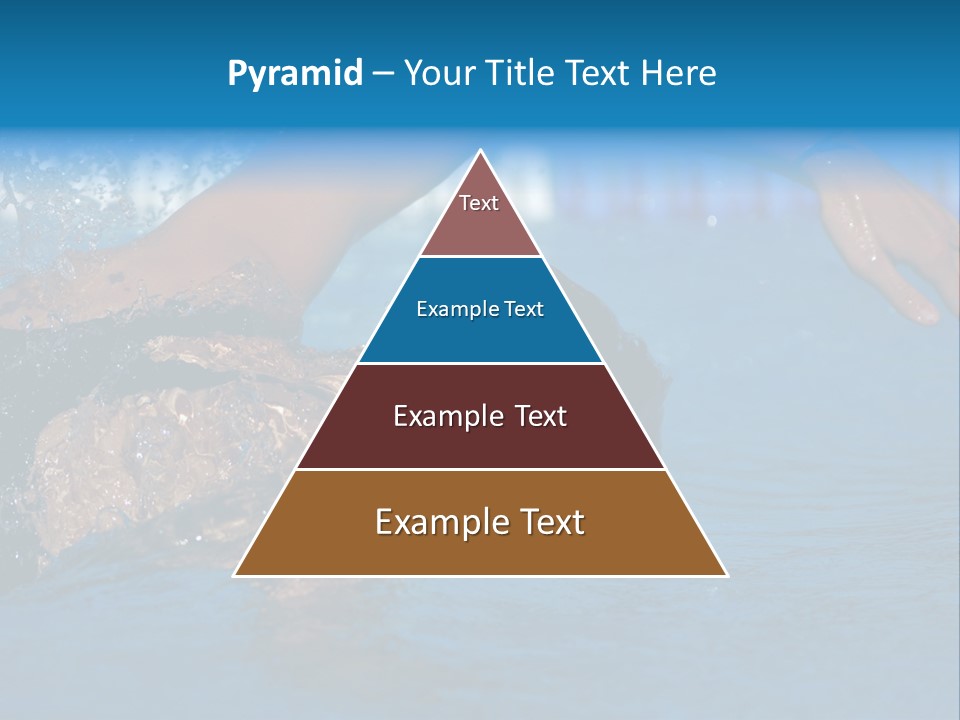 Pyramid – Your Title Text Here

Text

Example Text

Example Text

Example Text